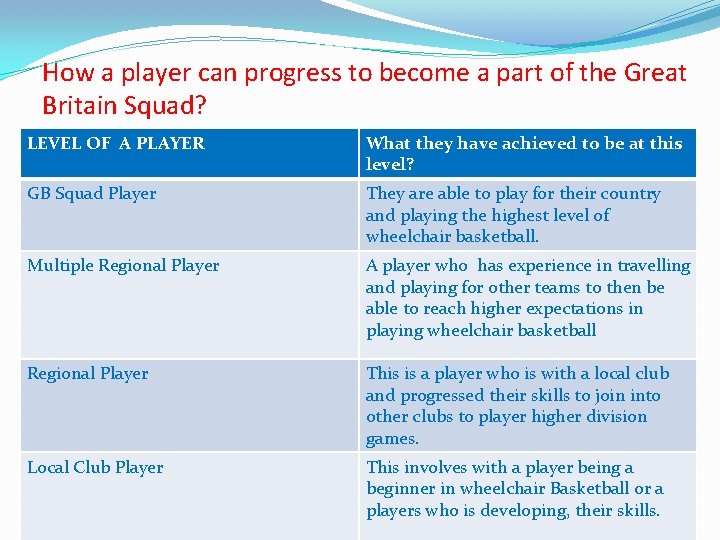 How a player can progress to become a part of the Great Britain Squad?

| LEVEL OF A PLAYER | What they have achieved to be at this level? |
|---|---|
| GB Squad Player | They are able to play for their country and playing the highest level of wheelchair basketball. |
| Multiple Regional Player | A player who has experience in travelling and playing for other teams to then be able to reach higher expectations in playing wheelchair basketball |
| Regional Player | This is a player who is with a local club and progressed their skills to join into other clubs to player higher division games. |
| Local Club Player | This involves with a player being a beginner in wheelchair Basketball or a players who is developing, their skills. |